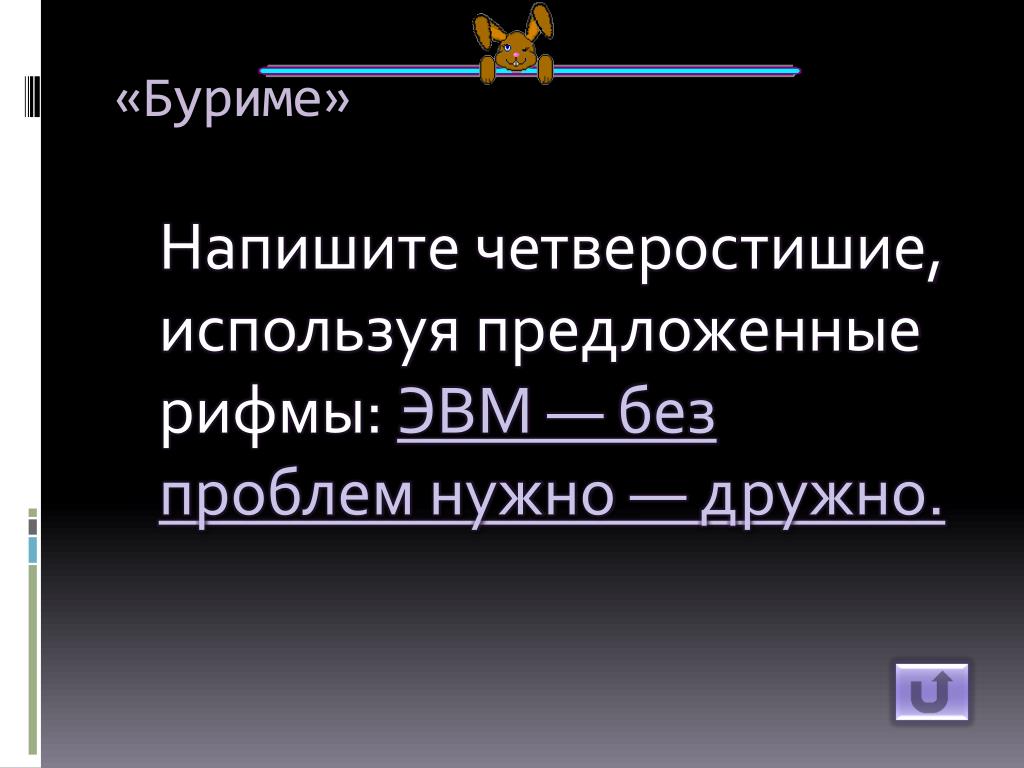 «Буриме»

Напишите четверостишие, используя предложенные рифмы: ЭВМ — без проблем нужно — дружно.